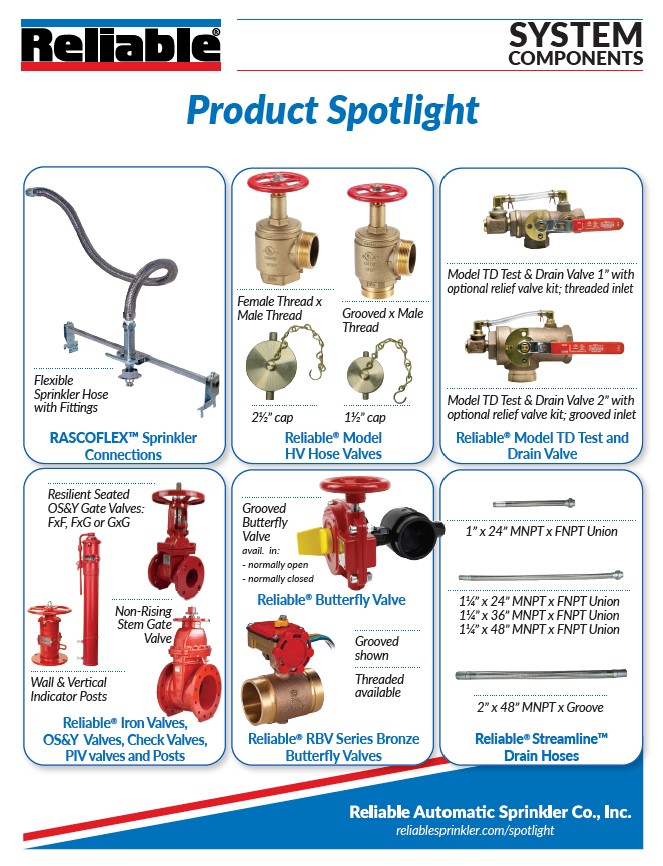 Reliable®

SYSTEM COMPONENTS

Product Spotlight

Flexible Sprinkler Hose with Fittings

RASCOFLEX™ Sprinkler Connections

Female Thread x Male Thread

Grooved x Male Thread

2½" cap

1½" cap

Reliable® Model HV Hose Valves

Model TD Test & Drain Valve 1" with optional relief valve kit; threaded inlet

Model TD Test & Drain Valve 2" with optional relief valve kit; grooved inlet

Reliable® Model TD Test and Drain Valve

Resilient Seated OS&Y Gate Valves: FxF, FxG or GxG

Non-Rising Stem Gate Valve

Wall & Vertical Indicator Posts

Reliable® Iron Valves, OS&Y Valves, Check Valves, PIV valves and Posts

Grooved Butterfly Valve
avail. in:
- normally open
- normally closed

Reliable® Butterfly Valve

Grooved shown

Threaded available

Reliable® RBV Series Bronze Butterfly Valves

1" x 24" MNPT x FNPT Union

1¼" x 24" MNPT x FNPT Union
1¼" x 36" MNPT x FNPT Union
1¼" x 48" MNPT x FNPT Union

2" x 48" MNPT x Groove

Reliable® Streamline™ Drain Hoses

Reliable Automatic Sprinkler Co., Inc.
reliablesprinkler.com/spotlight